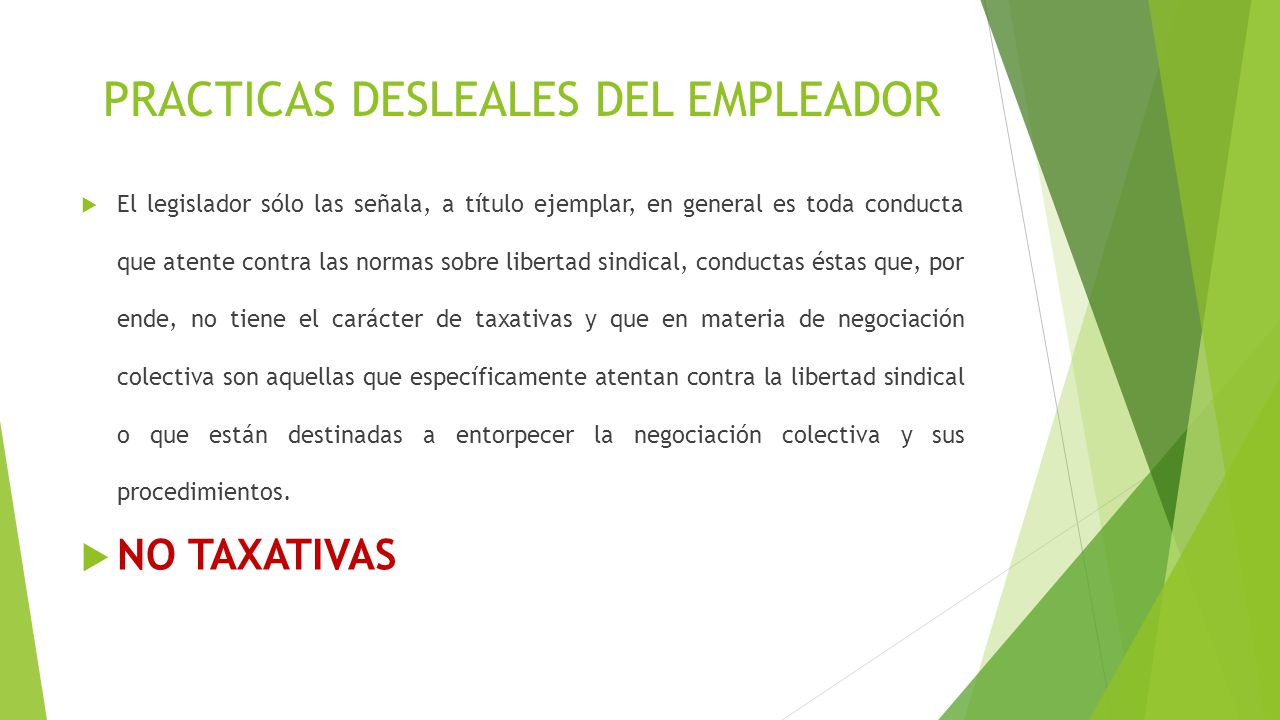 PRACTICAS DESLEALES DEL EMPLEADOR

El legislador sólo las señala, a título ejemplar, en general es toda conducta que atente contra las normas sobre libertad sindical, conductas éstas que, por ende, no tiene el carácter de taxativas y que en materia de negociación colectiva son aquellas que específicamente atentan contra la libertad sindical o que están destinadas a entorpecer la negociación colectiva y sus procedimientos.

NO TAXATIVAS